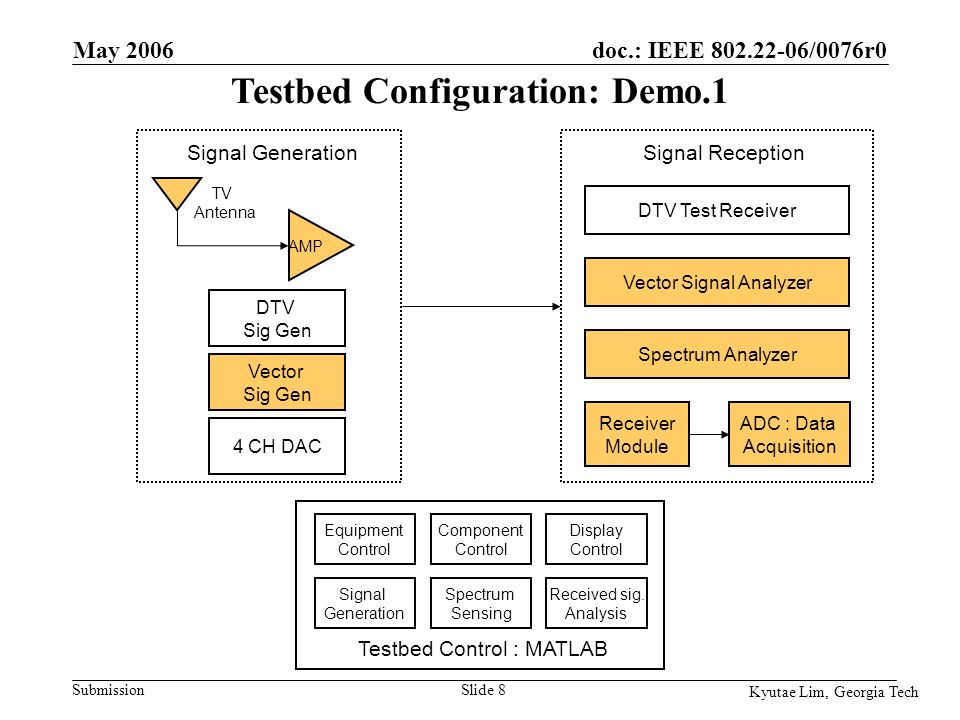 May 2006

doc.: IEEE 802.22-06/0076r0

Testbed Configuration: Demo.1

Signal Generation

TV Antenna

AMP

DTV Sig Gen

Vector Sig Gen

4 CH DAC

Signal Reception

DTV Test Receiver

Vector Signal Analyzer

Spectrum Analyzer

Receiver Module

ADC : Data Acquisition

Equipment Control

Component Control

Display Control

Signal Generation

Spectrum Sensing

Received sig. Analysis

Testbed Control : MATLAB

Submission

Slide 8

Kyutae Lim, Georgia Tech